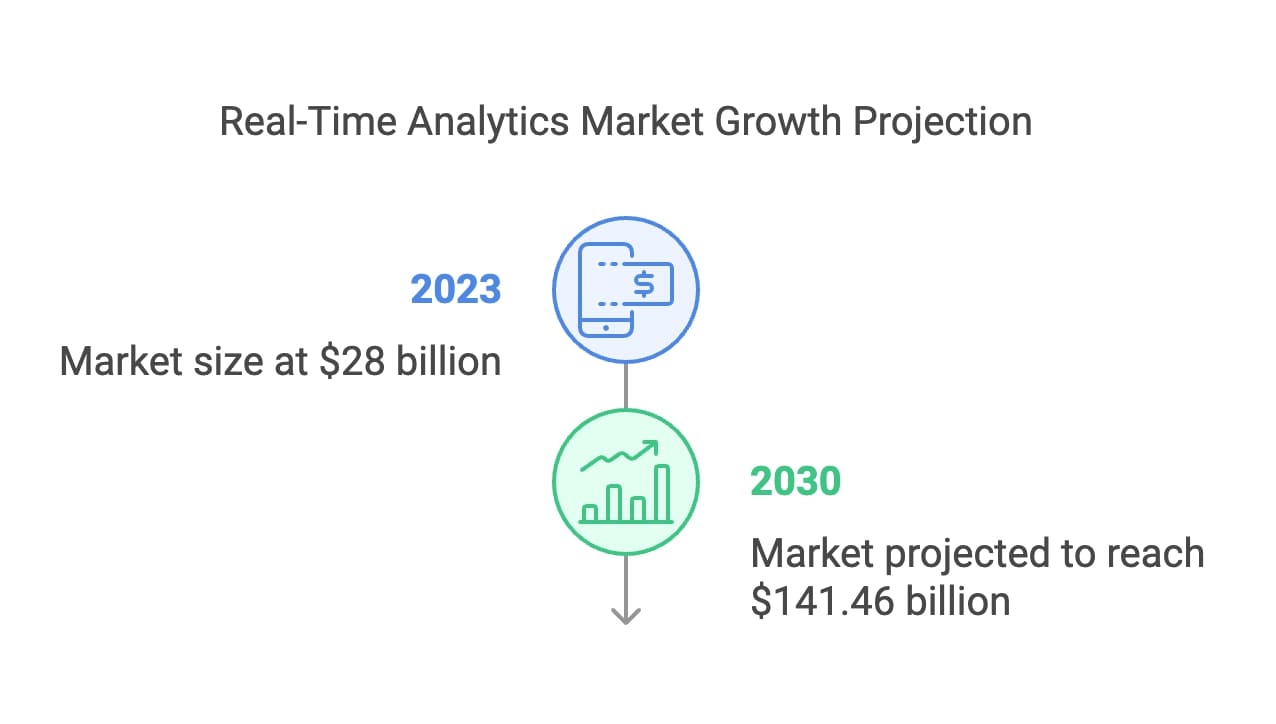 Real-Time Analytics Market Growth Projection

2023

Market size at \$28 billion

2030

Market projected to reach \$141.46 billion